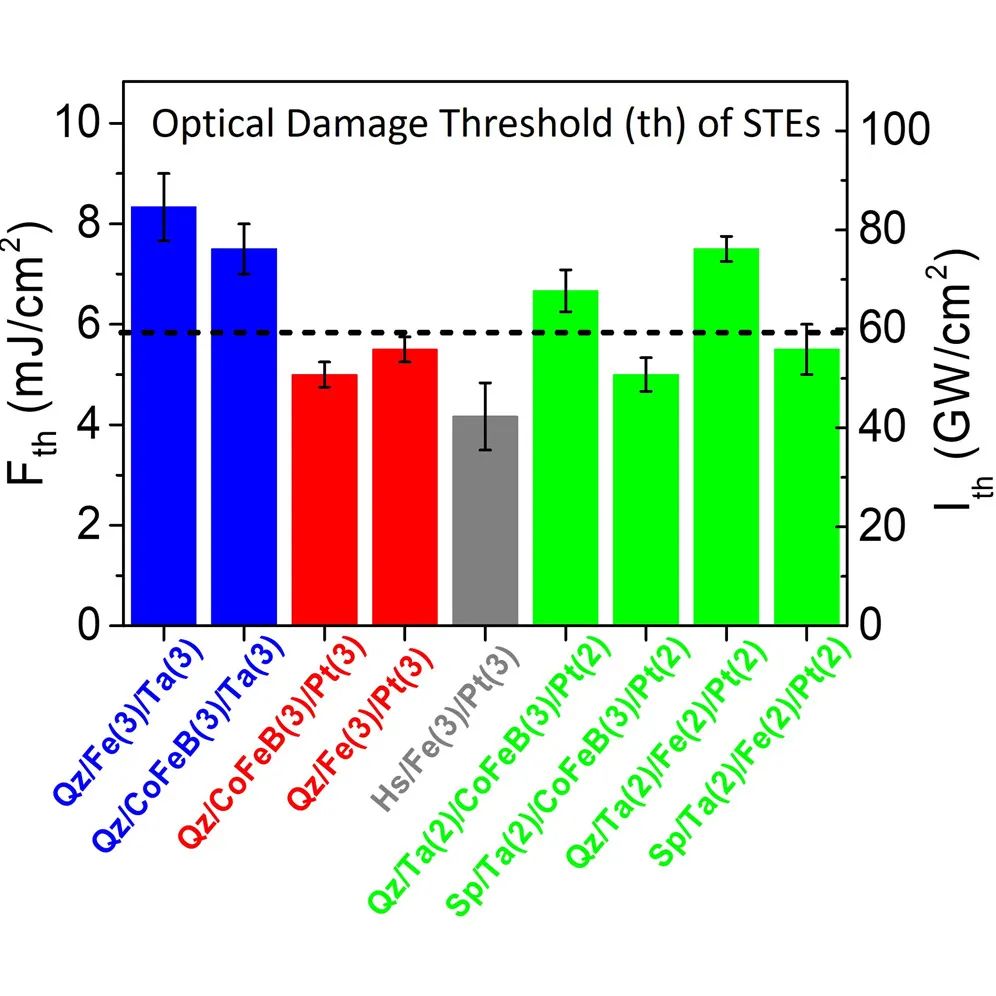 Optical Damage Threshold (th) of STEs

$F_{th}$ (mJ/cm$^2$)

10
8
6
4
2
0

$I_{th}$ (GW/cm$^2$)

100
80
60
40
20
0

Qz/Fe(3)/Ta(3)
Qz/CoFeB(3)/Ta(3)
Qz/CoFeB(3)/Pt(3)
Qz/Fe(3)/Pt(3)
Hs/Fe(3)/Pt(3)
Qz/Ta(2)/CoFeB(3)/Pt(2)
Sp/Ta(2)/CoFeB(3)/Pt(2)
Qz/Ta(2)/Fe(2)/Pt(2)
Sp/Ta(2)/Fe(2)/Pt(2)